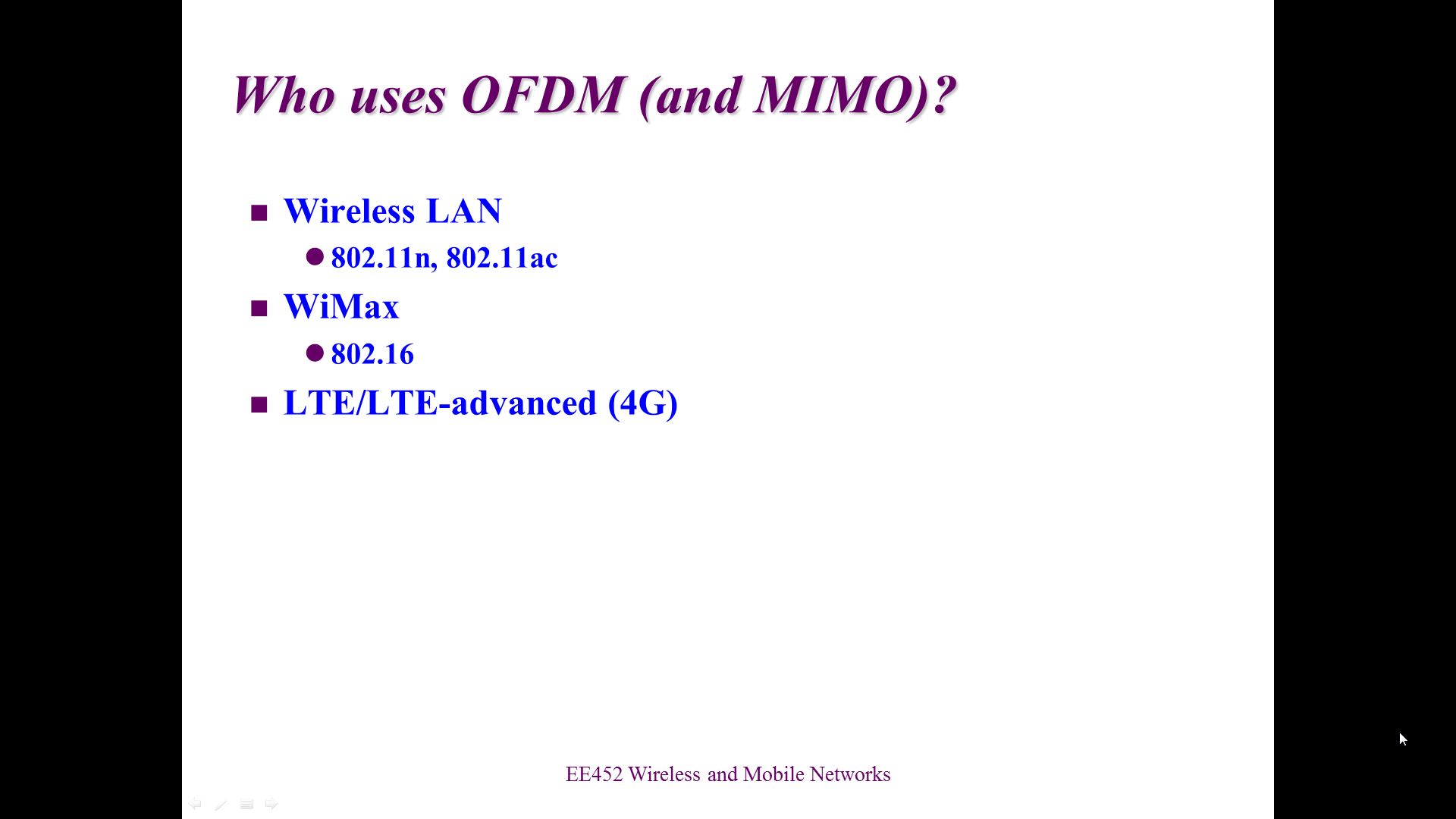 Who uses OFDM (and MIMO)?

■ Wireless LAN
  ● 802.11n, 802.11ac
■ WiMax
  ● 802.16
■ LTE/LTE-advanced (4G)

EE452 Wireless and Mobile Networks